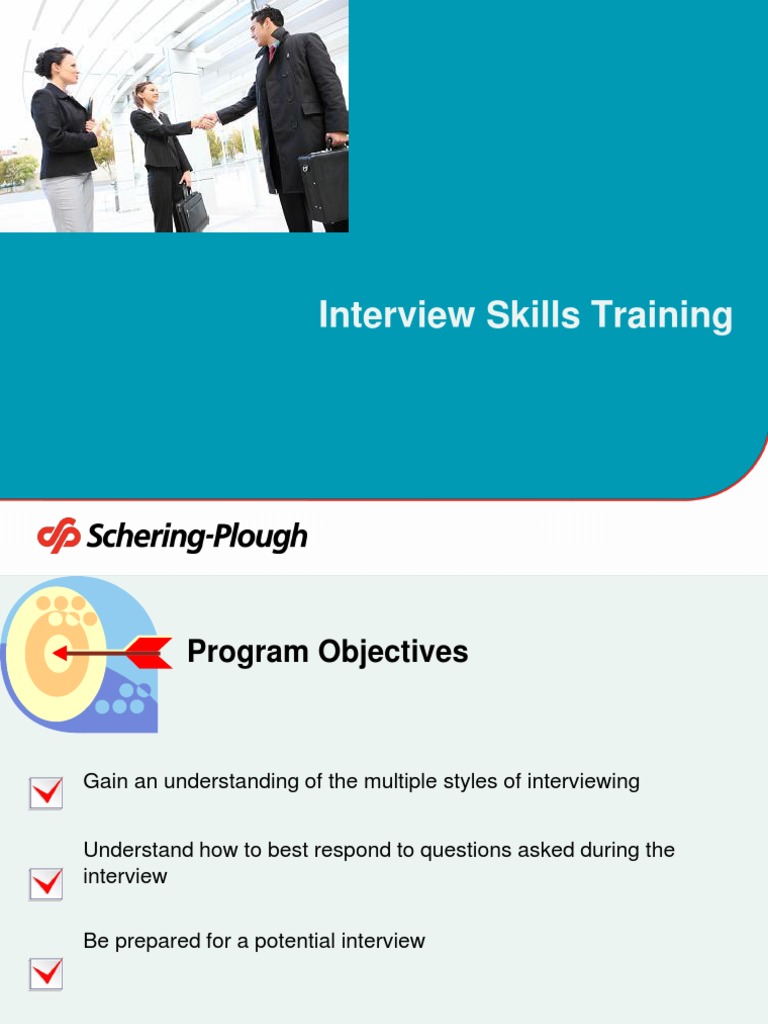 Interview Skills Training

Schering-Plough

Program Objectives

Gain an understanding of the multiple styles of interviewing

Understand how to best respond to questions asked during the interview

Be prepared for a potential interview